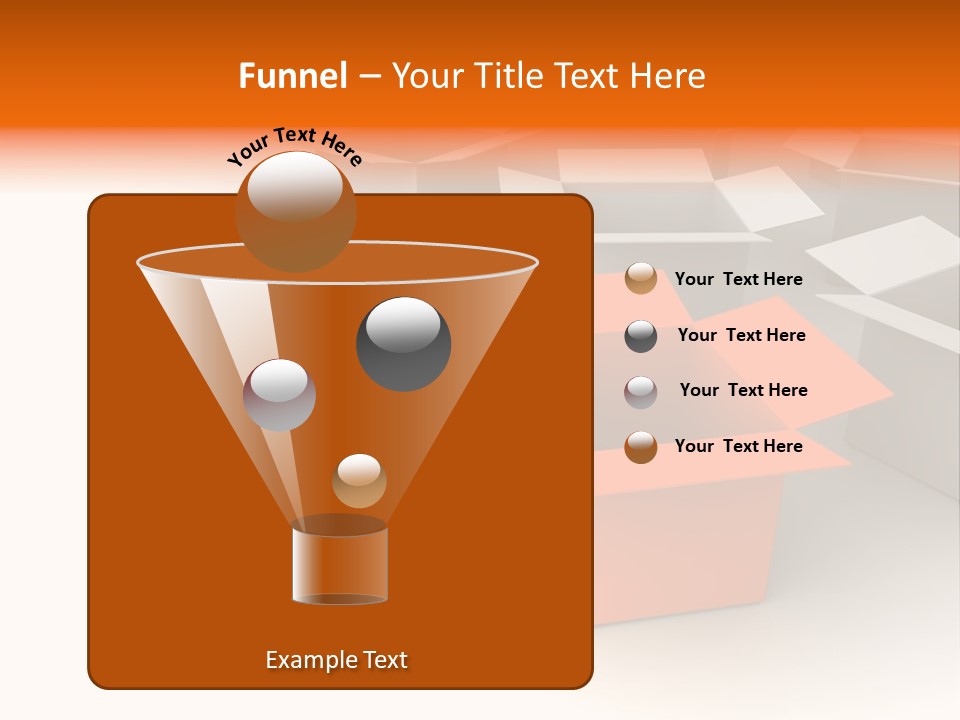 Funnel – Your Title Text Here

Your Text Here

Your Text Here

Your Text Here

Your Text Here

Your Text Here

Example Text